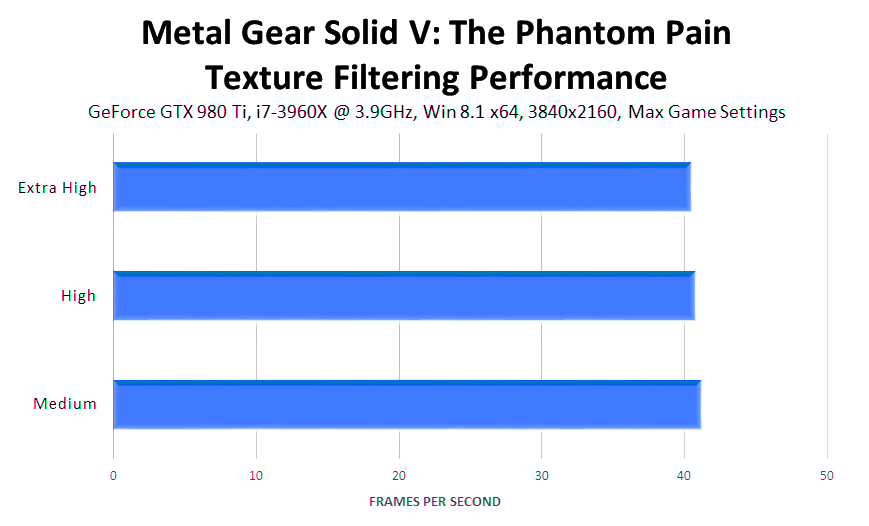 Metal Gear Solid V: The Phantom Pain
Texture Filtering Performance
GeForce GTX 980 Ti, i7-3960X @ 3.9GHz, Win 8.1 x64, 3840x2160, Max Game Settings

Extra High
High
Medium

0
10
20
30
40
50

FRAMES PER SECOND